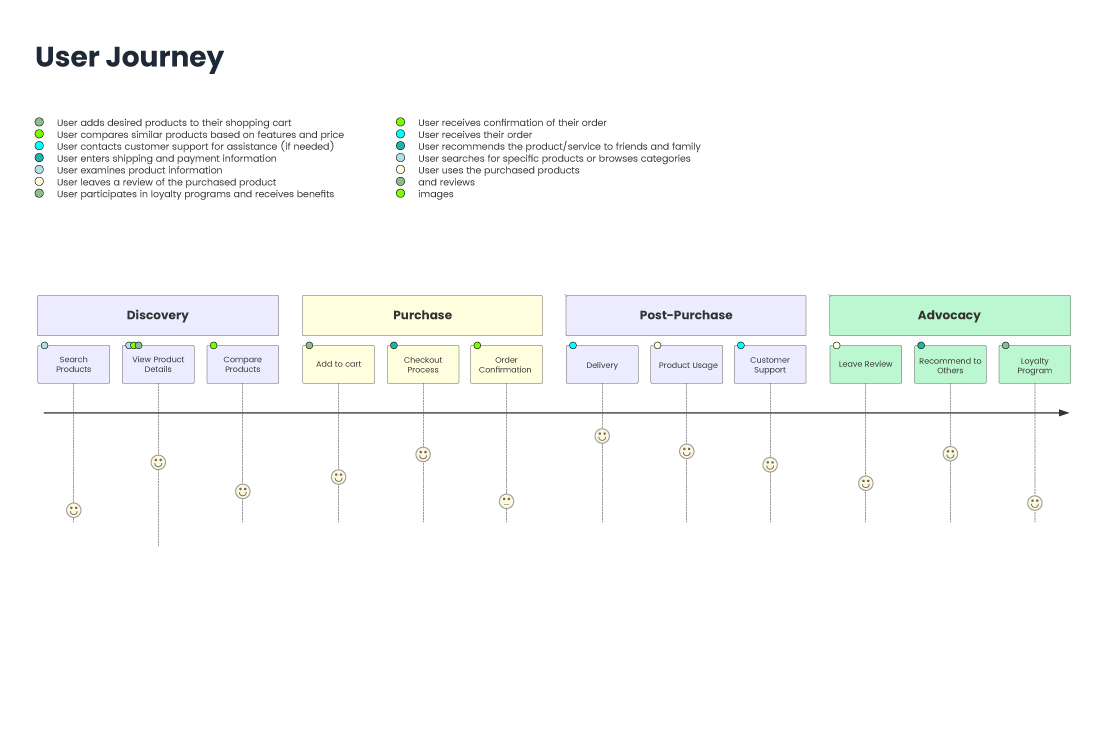 User Journey

User adds desired products to their shopping cart
User compares similar products based on features and price
User contacts customer support for assistance (if needed)
User enters shipping and payment information
User examines product information
User leaves a review of the purchased product
User participates in loyalty programs and receives benefits

User receives confirmation of their order
User receives their order
User recommends the product/service to friends and family
User searches for specific products or browses categories
User uses the purchased products
and reviews
images

Discovery

Search Products

View Product Details

Compare Products

Purchase

Add to cart

Checkout Process

Order Confirmation

Post-Purchase

Delivery

Product Usage

Customer Support

Advocacy

Leave Review

Recommend to Others

Loyalty Program